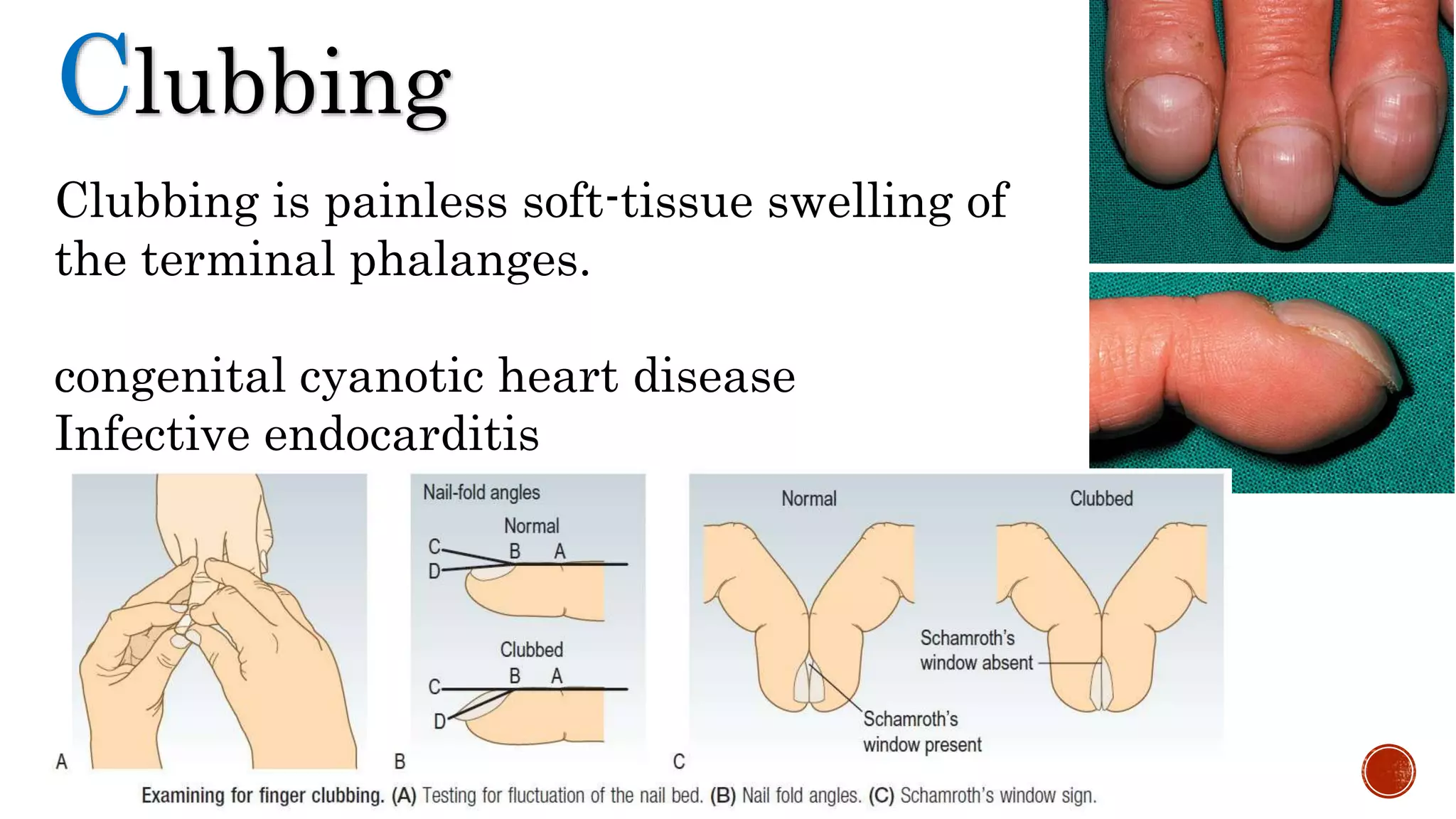 Clubbing

Clubbing is painless soft-tissue swelling of the terminal phalanges.

congenital cyanotic heart disease
Infective endocarditis

A

Nail-fold angles

Normal

C
B
A
D

Clubbed

C
B
A
D

B

Normal

Clubbed

Schamroth's window absent

Schamroth's window present

C

Examining for finger clubbing. (A) Testing for fluctuation of the nail bed. (B) Nail fold angles. (C) Schamroth's window sign.